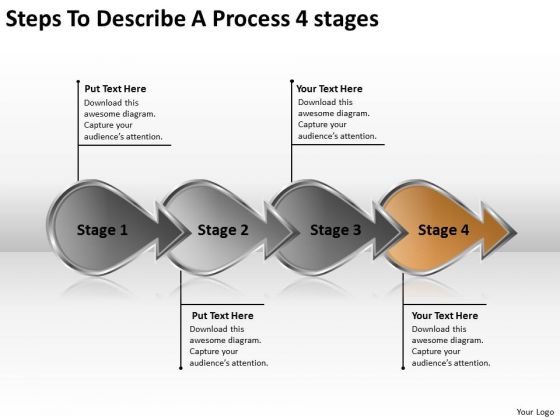 Steps To Describe A Process 4 stages

Put Text Here
Download this awesome diagram. Capture your audience's attention.

Your Text Here
Download this awesome diagram. Capture your audience's attention.

Stage 1

Stage 2

Stage 3

Stage 4

Put Text Here
Download this awesome diagram. Capture your audience's attention.

Your Text Here
Download this awesome diagram. Capture your audience's attention.

Your Logo